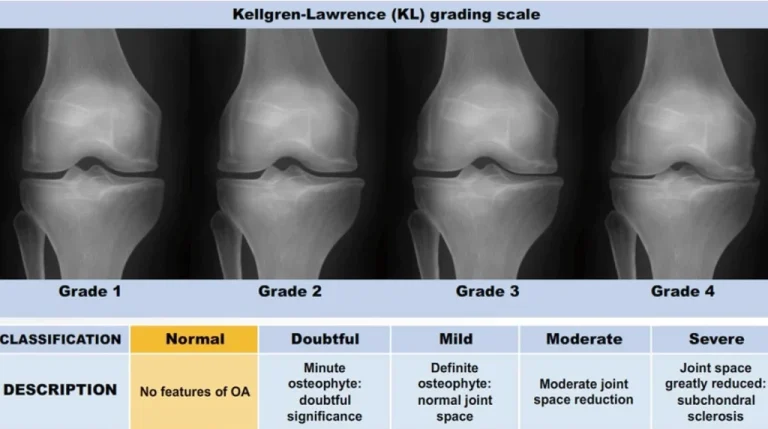 Kellgren-Lawrence (KL) grading scale

Grade 1

Grade 2

Grade 3

Grade 4

| CLASSIFICATION | Normal | Doubtful | Mild | Moderate | Severe |
|---|---|---|---|---|---|
| DESCRIPTION | No features of OA | Minute osteophyte: doubtful significance | Definite osteophyte: normal joint space | Moderate joint space reduction | Joint space greatly reduced: subchondral sclerosis |